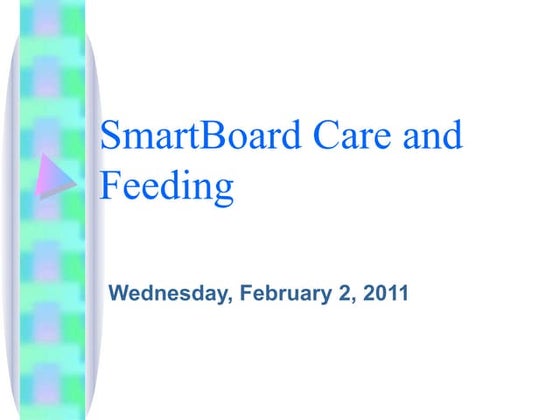 SmartBoard Care and Feeding

Wednesday, February 2, 2011